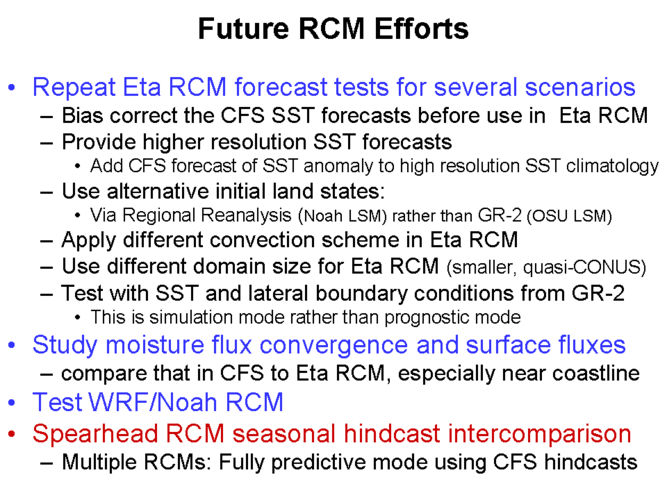 Future RCM Efforts

• Repeat Eta RCM forecast tests for several scenarios
– Bias correct the CFS SST forecasts before use in Eta RCM
– Provide higher resolution SST forecasts
• Add CFS forecast of SST anomaly to high resolution SST climatology
– Use alternative initial land states:
• Via Regional Reanalysis (Noah LSM) rather than GR-2 (OSU LSM)
– Apply different convection scheme in Eta RCM
– Use different domain size for Eta RCM (smaller, quasi-CONUS)
– Test with SST and lateral boundary conditions from GR-2
• This is simulation mode rather than prognostic mode
• Study moisture flux convergence and surface fluxes
– compare that in CFS to Eta RCM, especially near coastline
• Test WRF/Noah RCM
• Spearhead RCM seasonal hindcast intercomparison
– Multiple RCMs: Fully predictive mode using CFS hindcasts